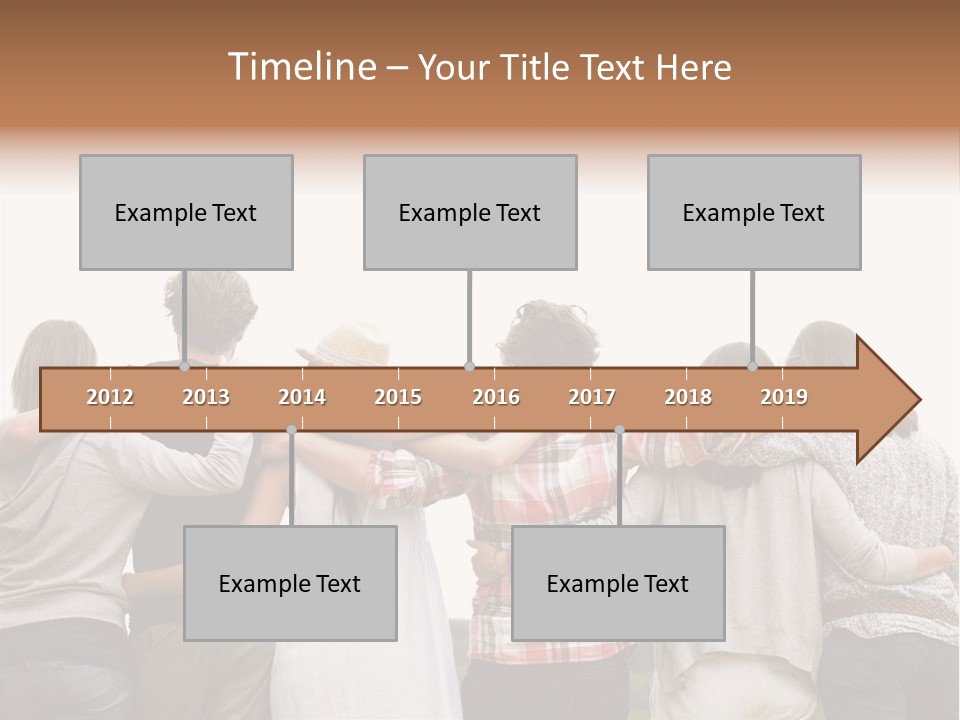 Timeline – Your Title Text Here

Example Text

Example Text

Example Text

2012 2013 2014 2015 2016 2017 2018 2019

Example Text

Example Text